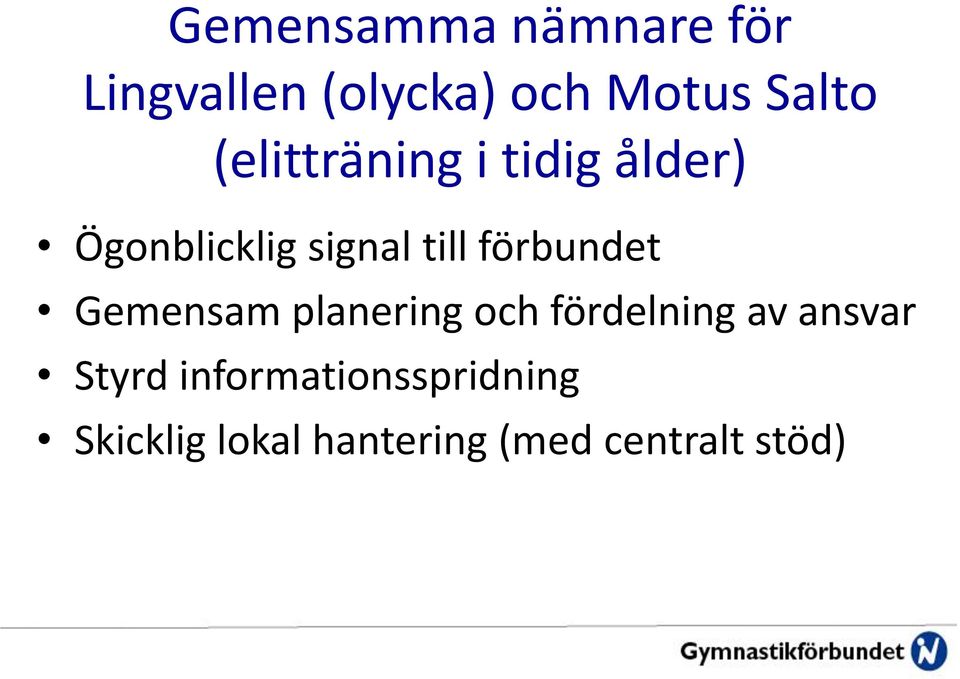 Gemensamma nämnare för Lingvallen (olycka) och Motus Salto (elitträning i tidig ålder)

• Ögonblicklig signal till förbundet
• Gemensam planering och fördelning av ansvar
• Styrd informationsspridning
• Skicklig lokal hantering (med centralt stöd)

Gymnastikförbundet